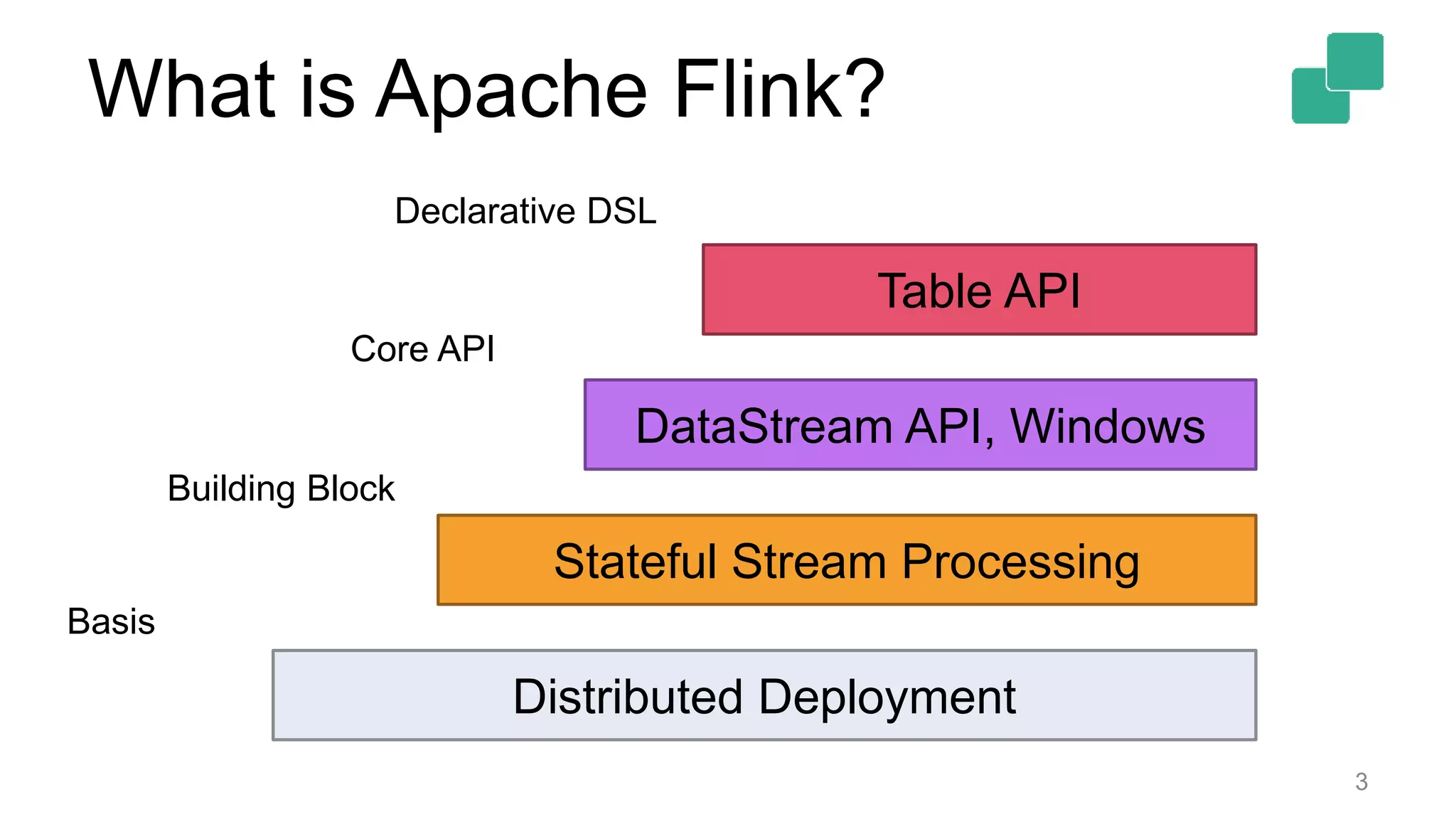 What is Apache Flink?

Declarative DSL

Table API

Core API

DataStream API, Windows

Building Block

Stateful Stream Processing

Basis

Distributed Deployment

3